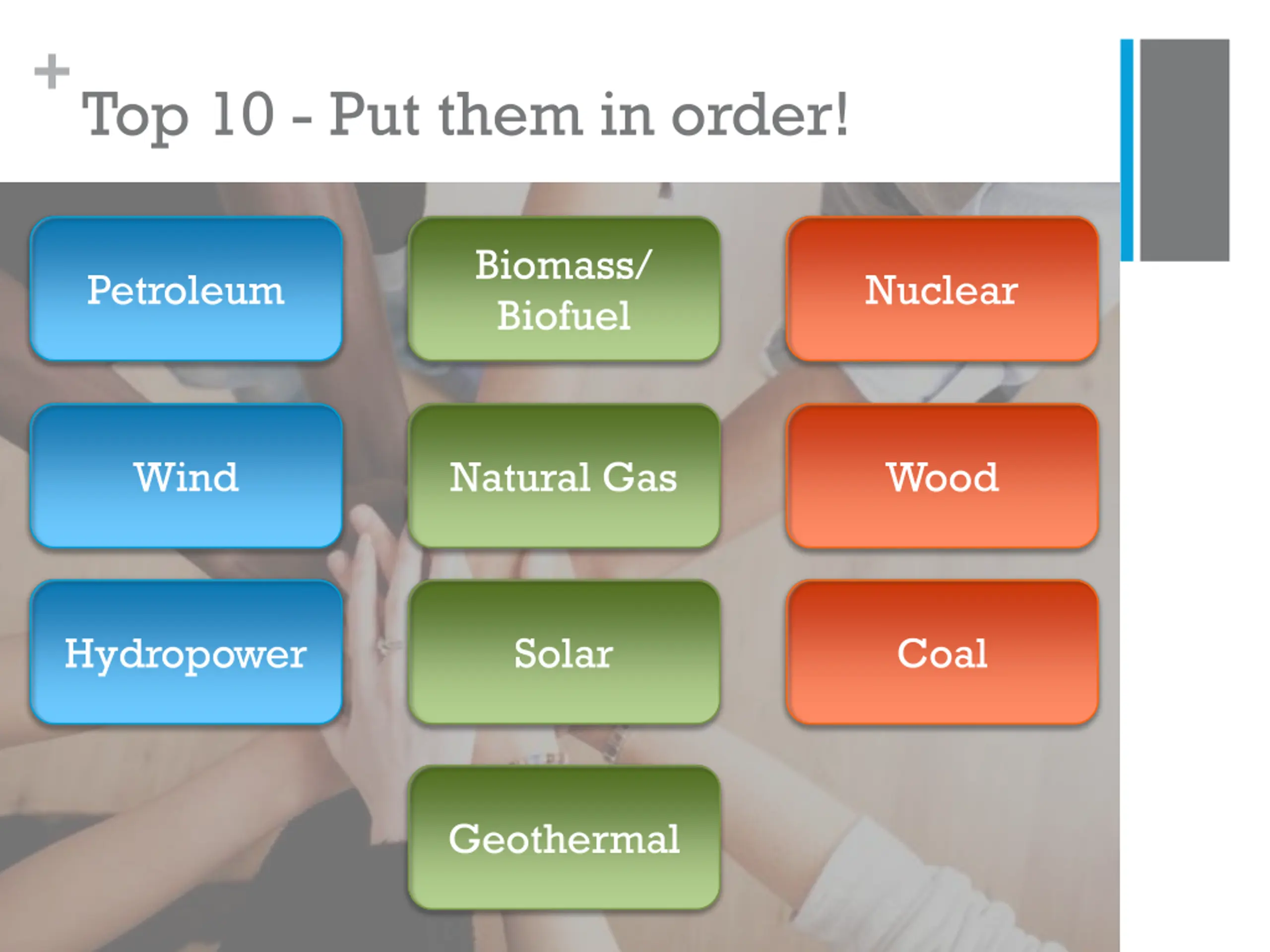 +
Top 10 - Put them in order!

Petroleum

Biomass/ Biofuel

Nuclear

Wind

Natural Gas

Wood

Hydropower

Solar

Coal

Geothermal